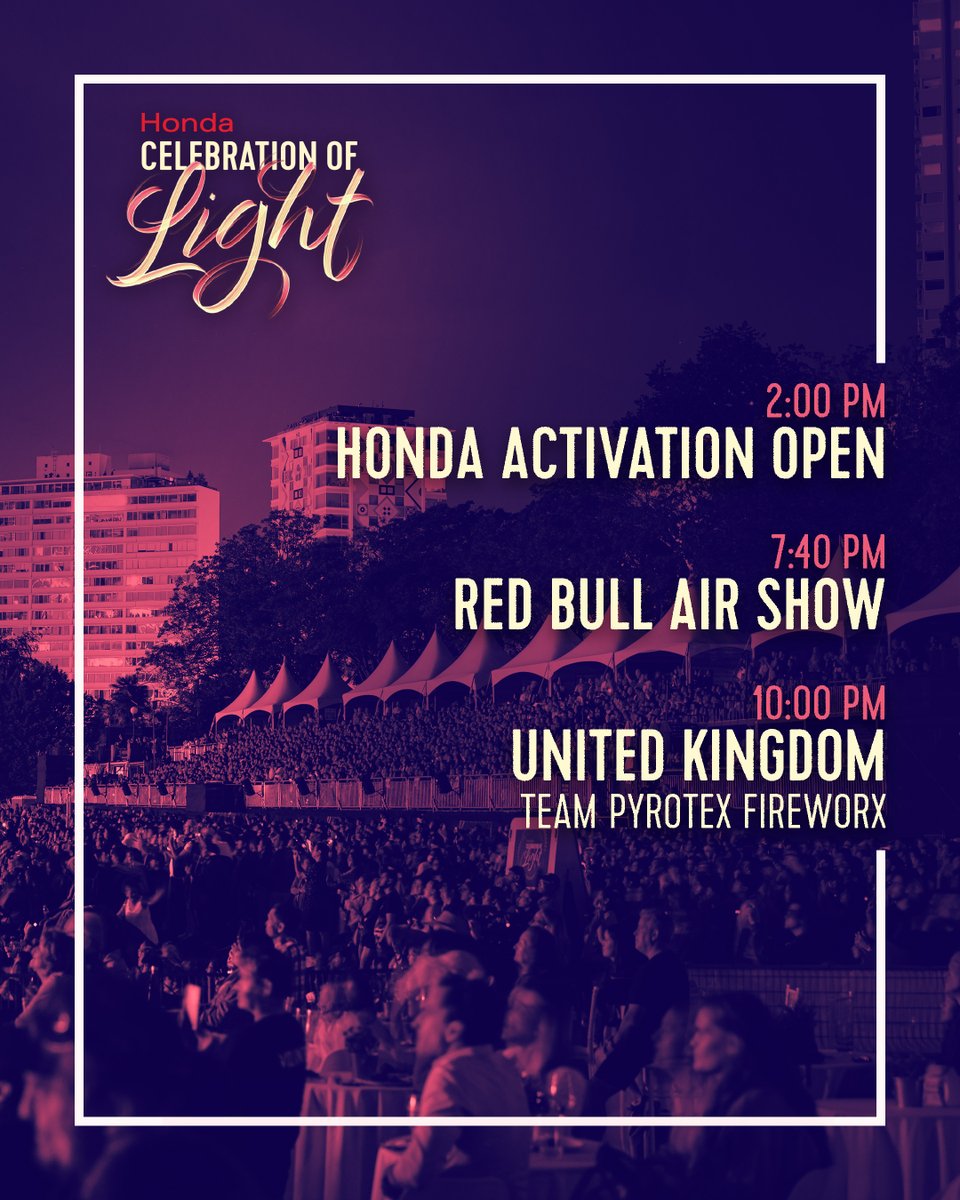 Honda
CELEBRATION OF
Light

2:00 PM
HONDA ACTIVATION OPEN

7:40 PM
RED BULL AIR SHOW

10:00 PM
UNITED KINGDOM
TEAM PYROTEX FIREWORX